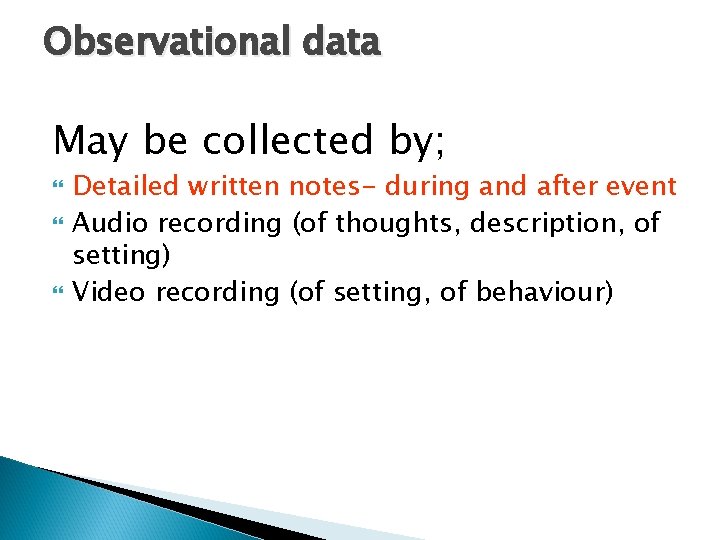 Observational data

May be collected by;

- Detailed written notes- during and after event
- Audio recording (of thoughts, description, of setting)
- Video recording (of setting, of behaviour)